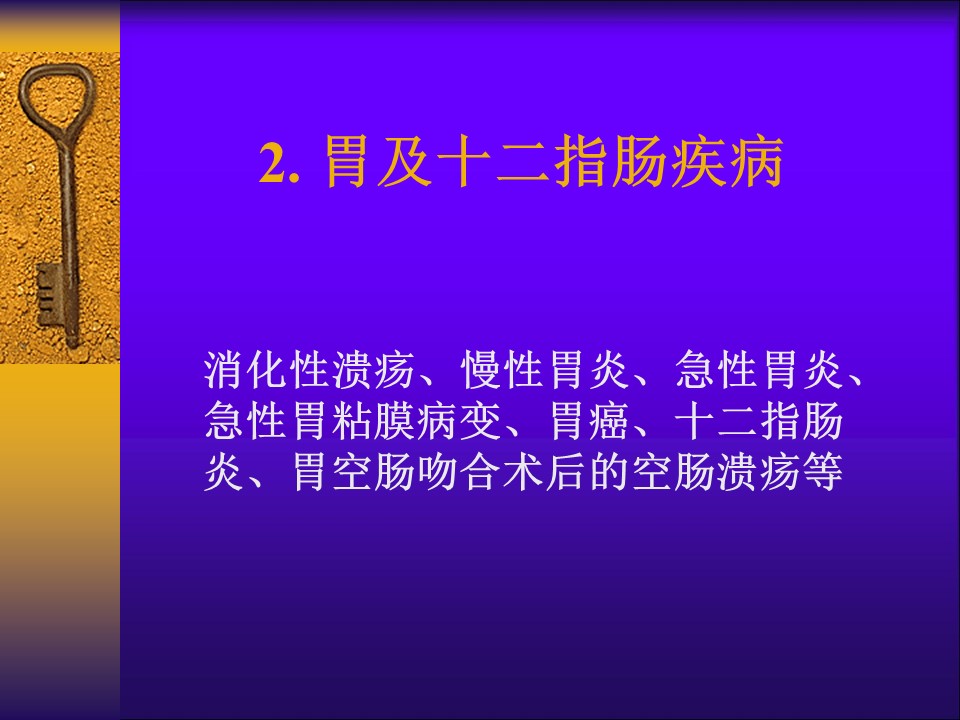 2. 胃及十二指肠疾病

消化性溃疡、慢性胃炎、急性胃炎、急性胃粘膜病变、胃癌、十二指肠炎、胃空肠吻合术后的空肠溃疡等